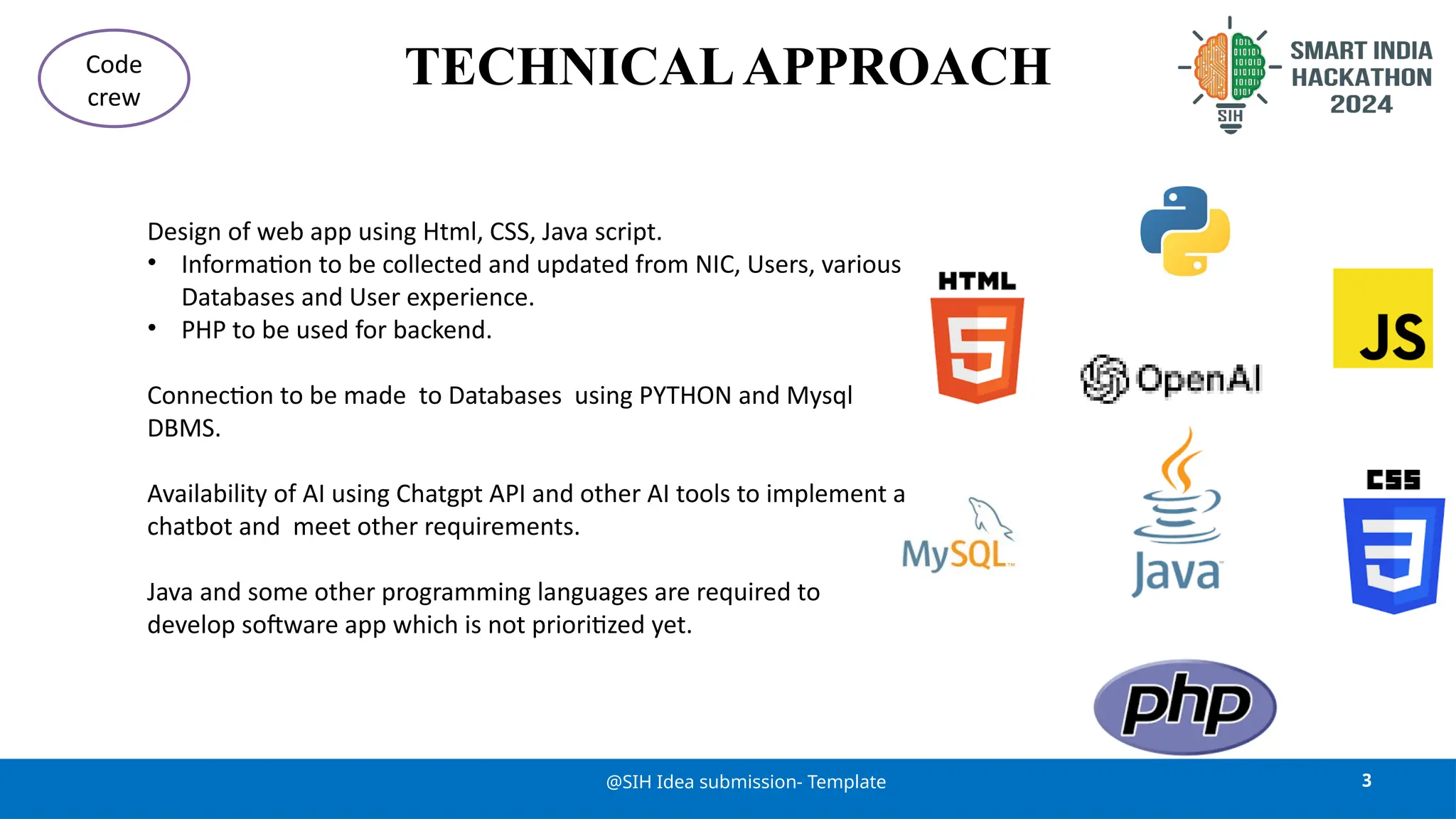 Code crew

TECHNICAL APPROACH

SIH

SMART INDIA HACKATHON 2024

Design of web app using Html, CSS, Java script.
• Information to be collected and updated from NIC, Users, various Databases and User experience.
• PHP to be used for backend.

Connection to be made to Databases using PYTHON and Mysql DBMS.

Availability of AI using Chatgpt API and other AI tools to implement a chatbot and meet other requirements.

Java and some other programming languages are required to develop software app which is not prioritized yet.

HTML

5

OpenAI

JS

MySQL

Java

CSS

3

php

@SIH Idea submission- Template

3